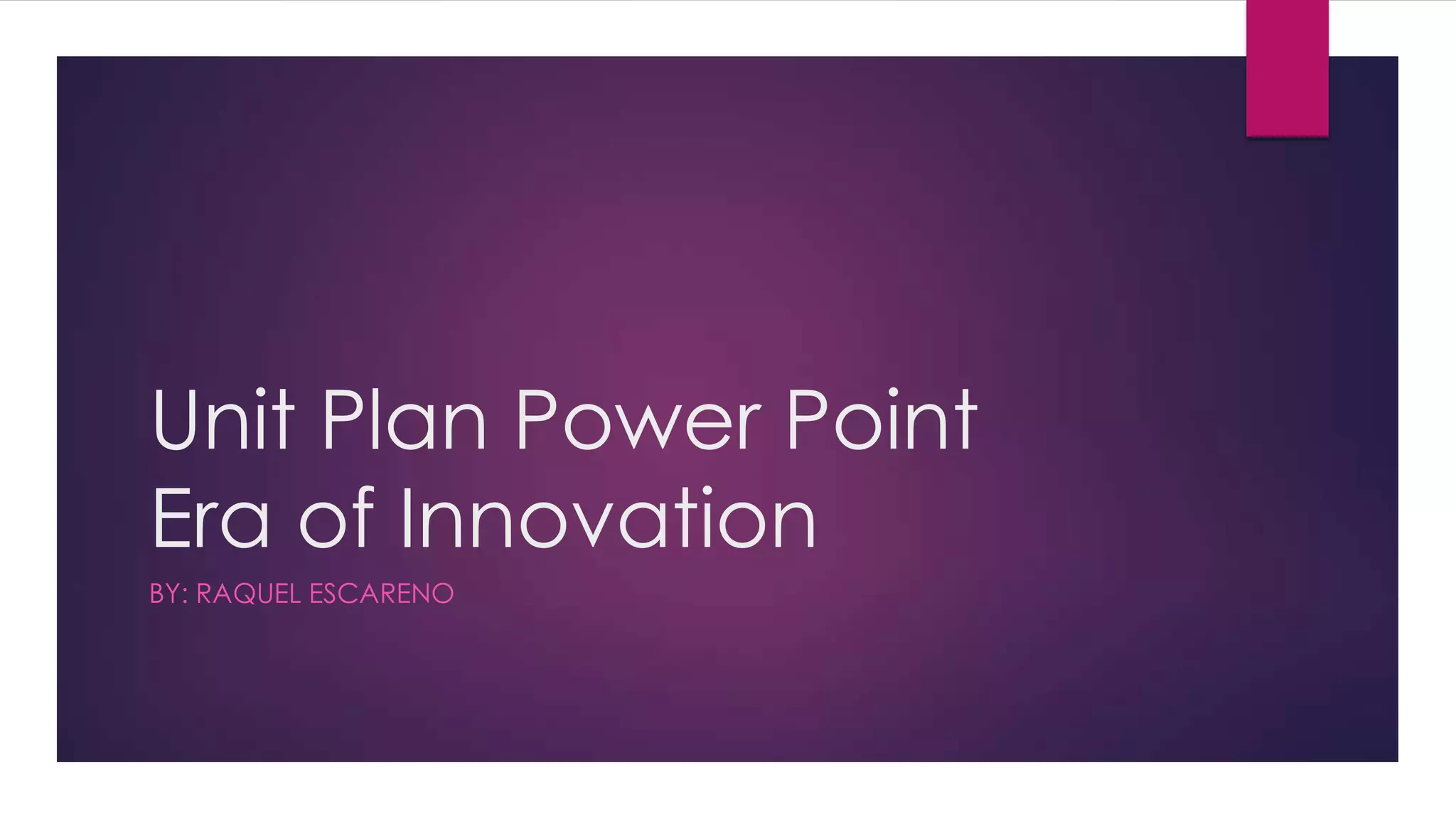 Unit Plan Power Point
Era of Innovation

BY: RAQUEL ESCARENO